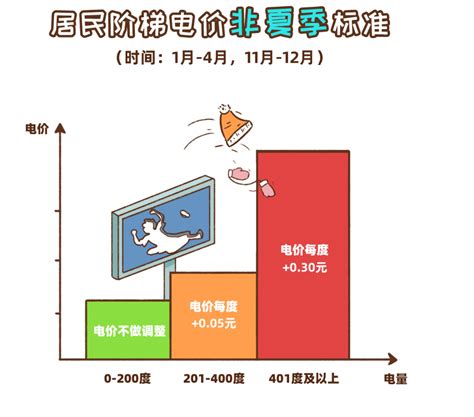 居民阶梯电价非夏季标准

（时间：1月-4月，11月-12月）

电价

电价不做调整

电价每度 +0.05元

电价每度 +0.30元

0-200度

201-400度

401度及以上

电量